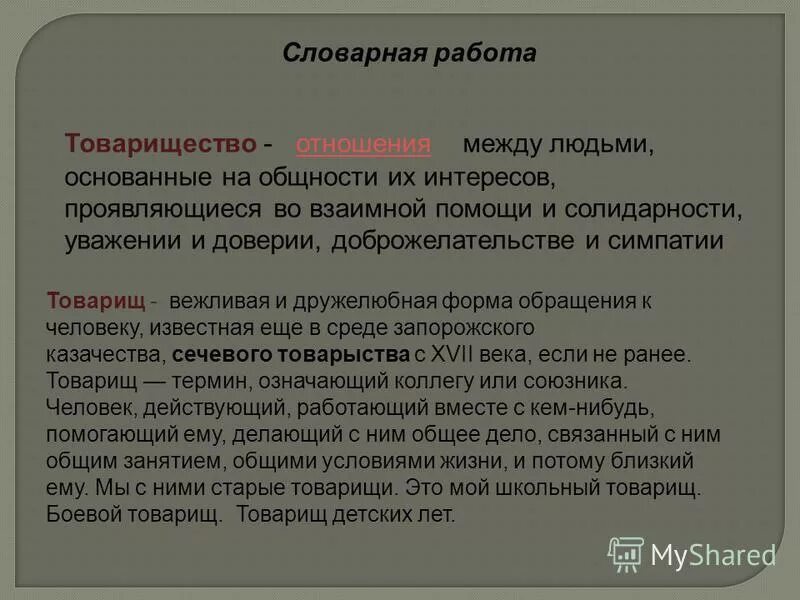 Словарная работа

Товарищество - отношения между людьми, основанные на общности их интересов, проявляющиеся во взаимной помощи и солидарности, уважении и доверии, доброжелательстве и симпатии

Товарищ - вежливая и дружелюбная форма обращения к человеку, известная еще в среде запорожского казачества, сечевого товарыства с XVII века, если не ранее. Товарищ — термин, означающий коллегу или союзника. Человек, действующий, работающий вместе с кем-нибудь, помогающий ему, делающий с ним общее дело, связанный с ним общим занятием, общими условиями жизни, и потому близкий ему. Мы с ними старые товарищи. Это мой школьный товарищ. Боевой товарищ. Товарищ детских лет.

MyShared